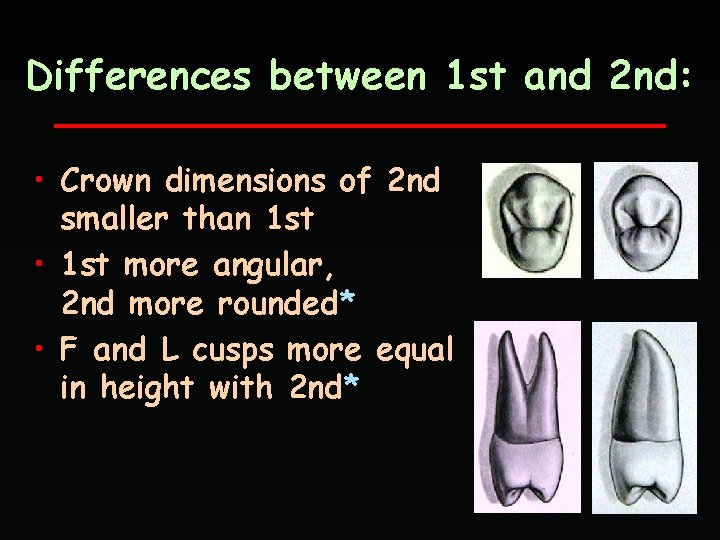 Differences between 1st and 2nd:

• Crown dimensions of 2nd smaller than 1st
• 1st more angular, 2nd more rounded*
• F and L cusps more equal in height with 2nd*